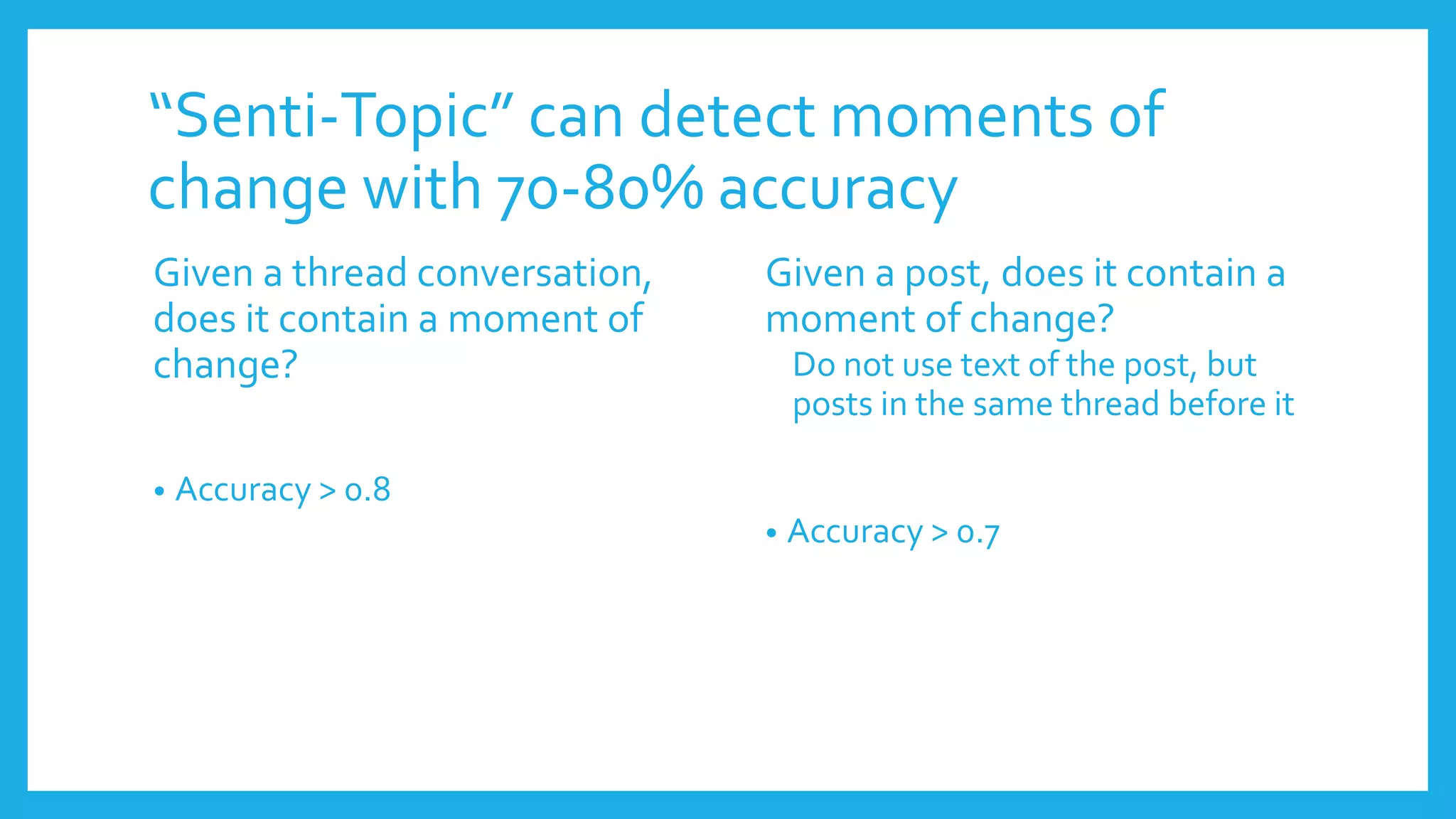 “Senti-Topic” can detect moments of change with 70-80% accuracy

Given a thread conversation, does it contain a moment of change?

• Accuracy > 0.8

Given a post, does it contain a moment of change?

Do not use text of the post, but posts in the same thread before it

• Accuracy > 0.7